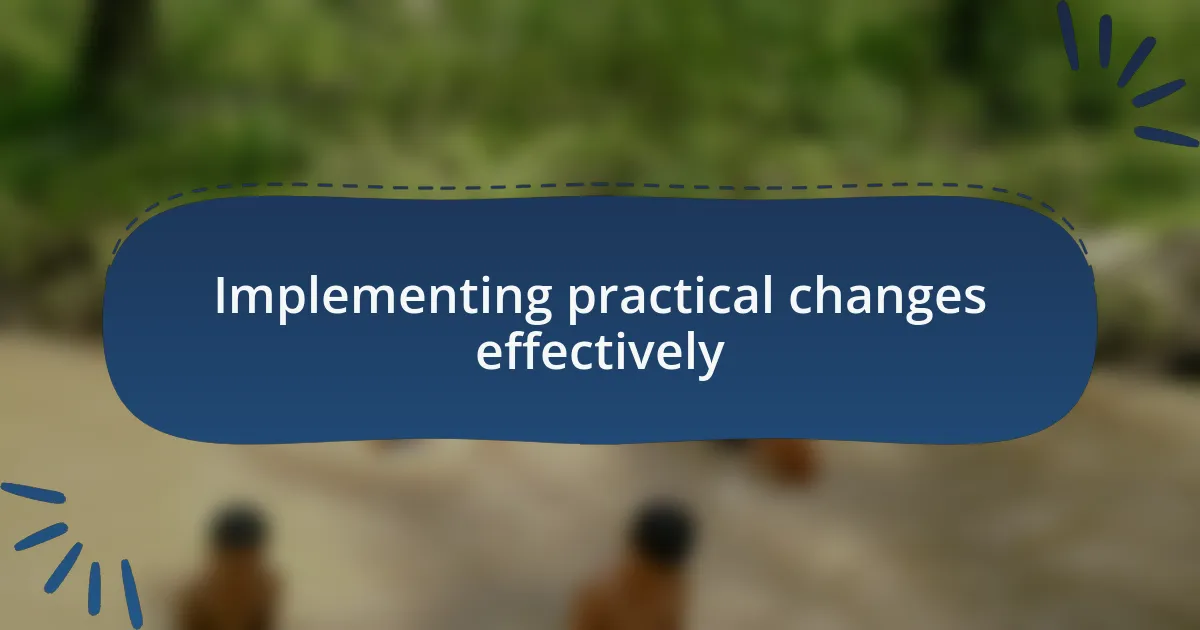 Implementing practical changes effectively